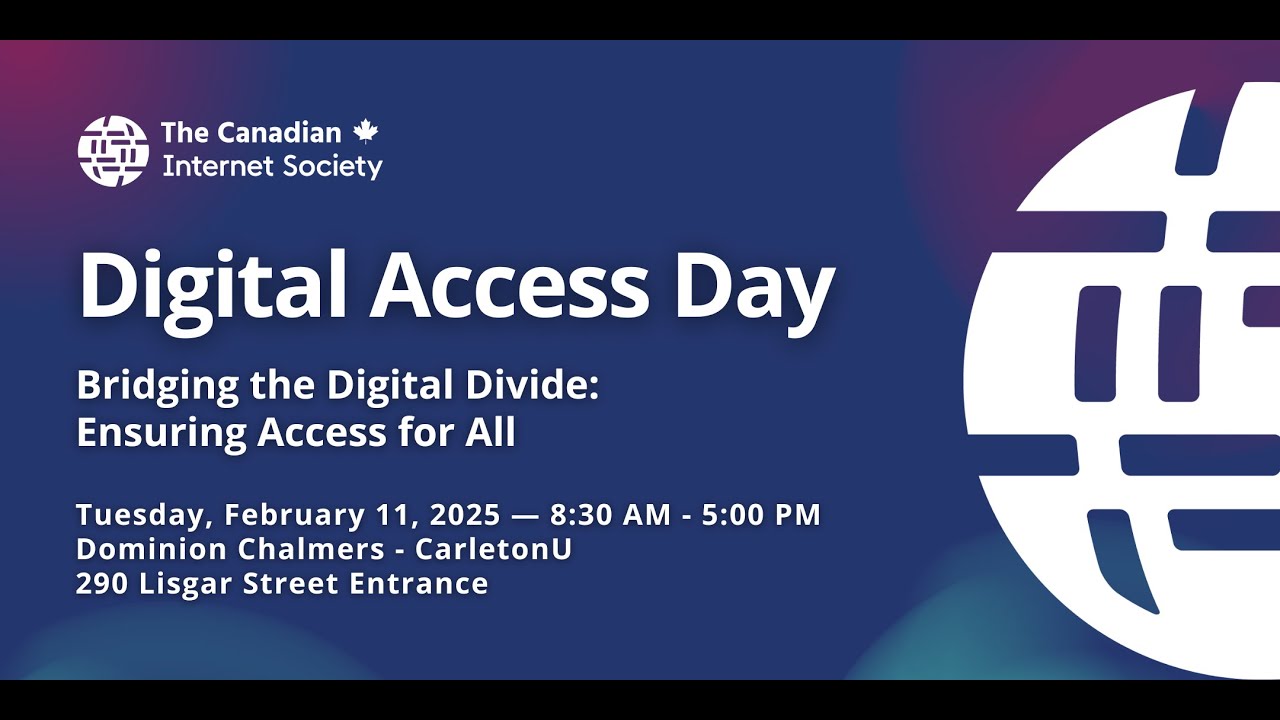 The Canadian
Internet Society

Digital Access Day

Bridging the Digital Divide:
Ensuring Access for All

Tuesday, February 11, 2025 — 8:30 AM - 5:00 PM
Dominion Chalmers - CarletonU
290 Lisgar Street Entrance